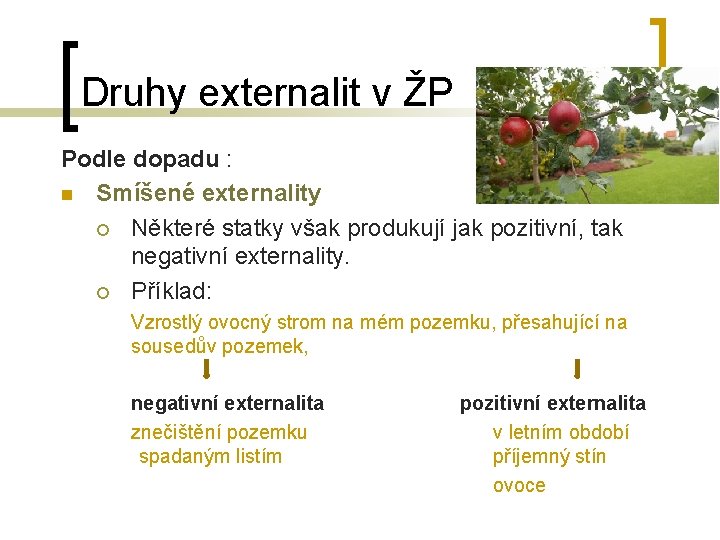 Druhy externalit v ŽP

Podle dopadu :

Smíšené externality

Některé statky však produkují jak pozitivní, tak negativní externality.

Příklad:

Vzrostlý ovocný strom na mém pozemku, přesahující na sousedův pozemek,

negativní externalita

znečištění pozemku spadaným listím

pozitivní externalita

v letním období příjemný stín

ovoce